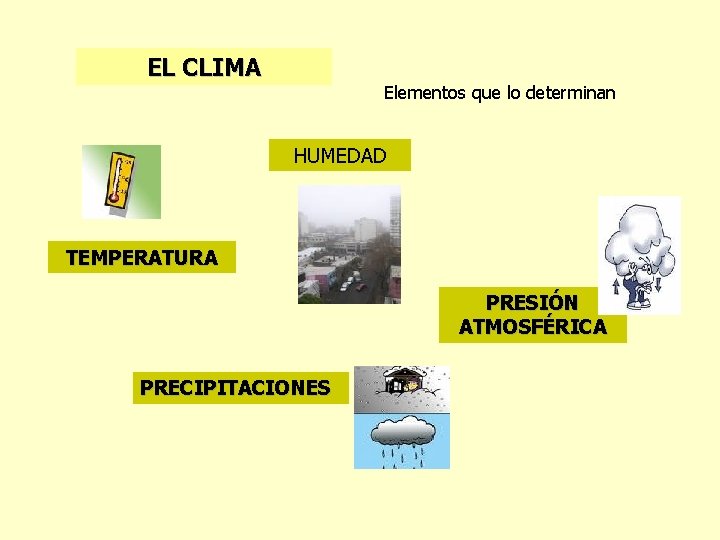 EL CLIMA

Elementos que lo determinan

HUMEDAD

TEMPERATURA

PRESIÓN ATMOSFÉRICA

PRECIPITACIONES